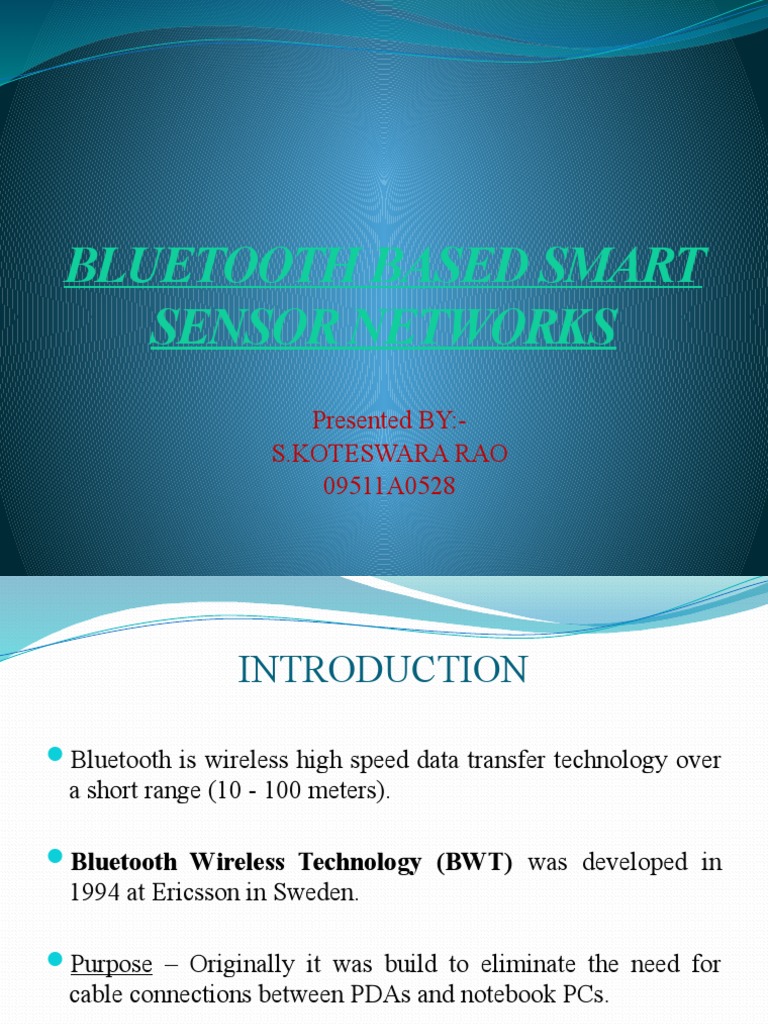 BLUETOOTH BASED SMART SENSOR NETWORKS

Presented BY:-
S.KOTESWARA RAO
09511A0528

INTRODUCTION

Bluetooth is wireless high speed data transfer technology over a short range (10 - 100 meters).

Bluetooth Wireless Technology (BWT) was developed in 1994 at Ericsson in Sweden.

Purpose – Originally it was build to eliminate the need for cable connections between PDAs and notebook PCs.